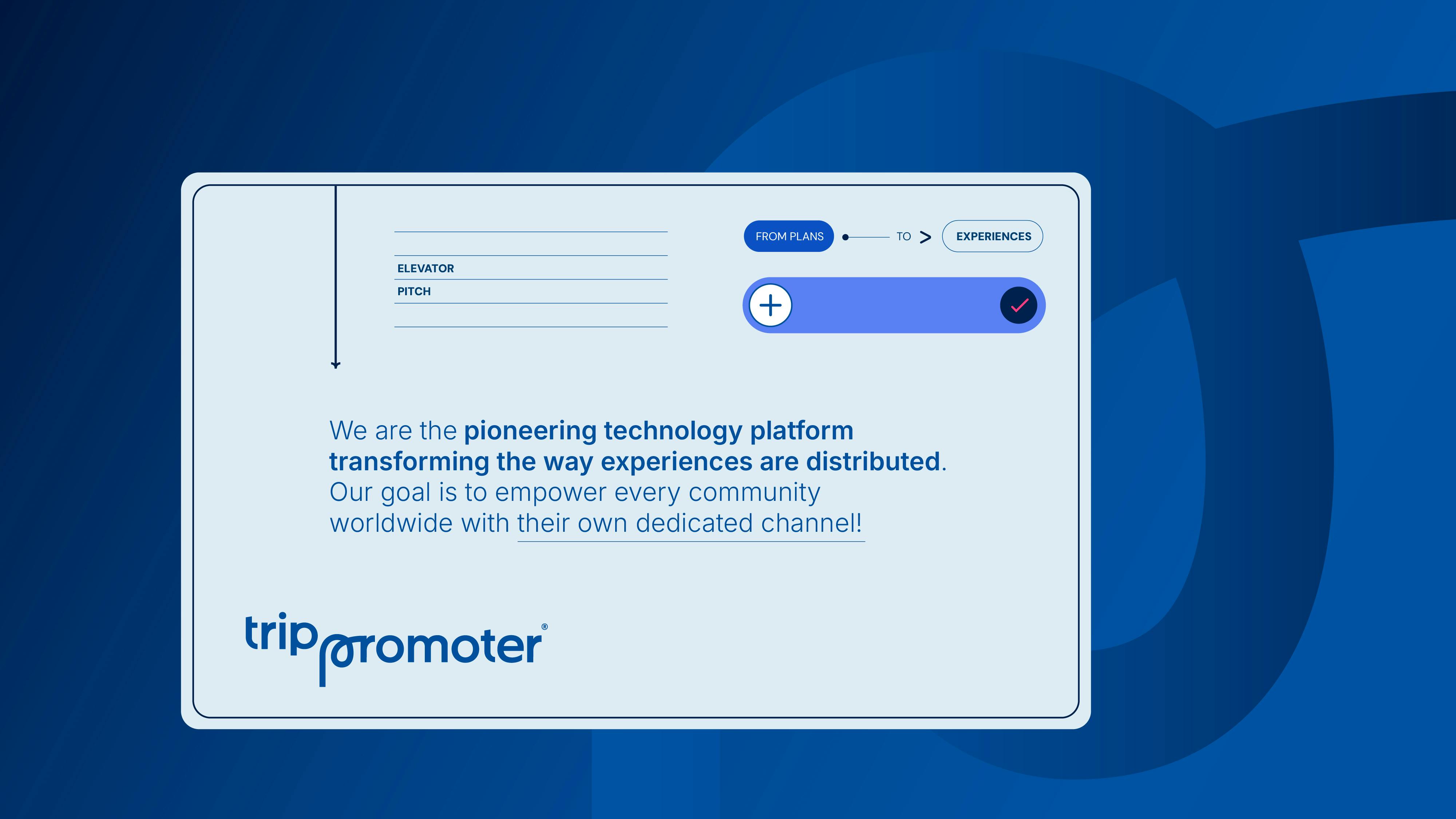 ELEVATOR
PITCH

FROM PLANS TO > EXPERIENCES

We are the pioneering technology platform transforming the way experiences are distributed. Our goal is to empower every community worldwide with their own dedicated channel!

trippromoter®